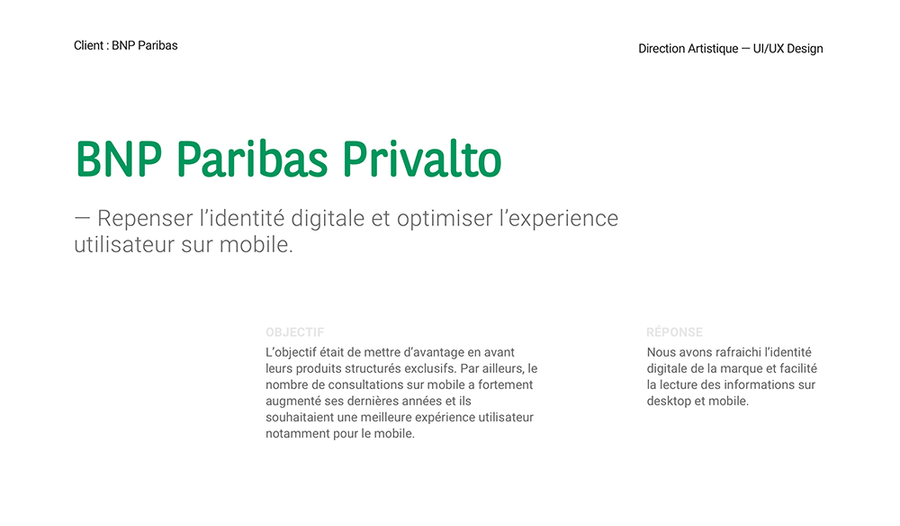 Client : BNP Paribas

Direction Artistique — UI/UX Design

BNP Paribas Privalto

— Repenser l'identité digitale et optimiser l'experience utilisateur sur mobile.

OBJECTIF

L'objectif était de mettre d'avantage en avant leurs produits structurés exclusifs. Par ailleurs, le nombre de consultations sur mobile a fortement augmenté ses dernières années et ils souhaitaient une meilleure expérience utilisateur notamment pour le mobile.

RÉPONSE

Nous avons rafraichi l'identité digitale de la marque et facilité la lecture des informations sur desktop et mobile.